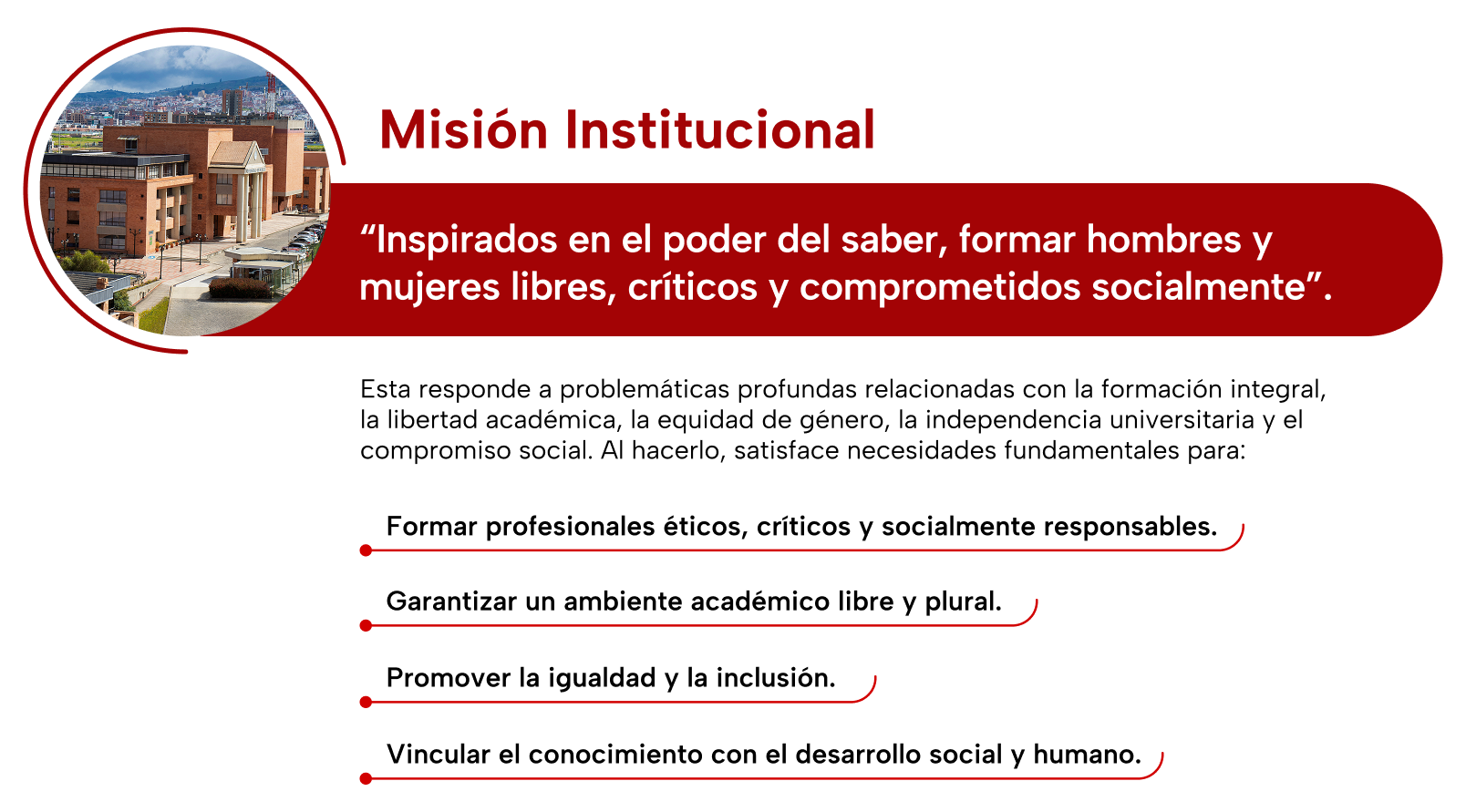 Misión Institucional

“Inspirados en el poder del saber, formar hombres y mujeres libres, críticos y comprometidos socialmente”.

Esta responde a problemáticas profundas relacionadas con la formación integral, la libertad académica, la equidad de género, la independencia universitaria y el compromiso social. Al hacerlo, satisface necesidades fundamentales para:

Formar profesionales éticos, críticos y socialmente responsables.

Garantizar un ambiente académico libre y plural.

Promover la igualdad y la inclusión.

Vincular el conocimiento con el desarrollo social y humano.